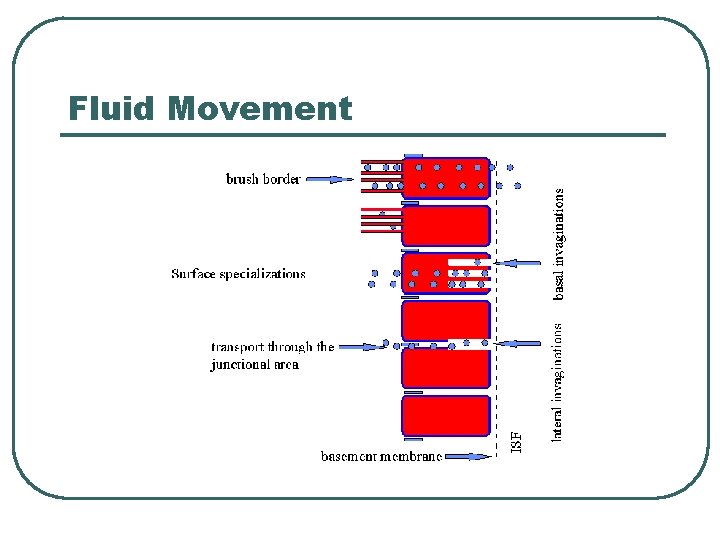 Fluid Movement

brush border

Surface specializations

transport through the junctional area

basement membrane

basal invaginations

lateral invaginations

ISF